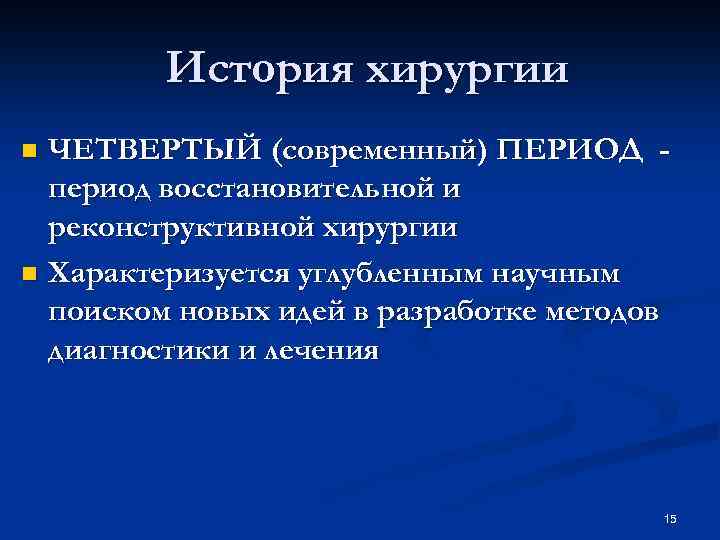 История хирургии

ЧЕТВЕРТЫЙ (современный) ПЕРИОД - период восстановительной и реконструктивной хирургии

Характеризуется углубленным научным поиском новых идей в разработке методов диагностики и лечения

15